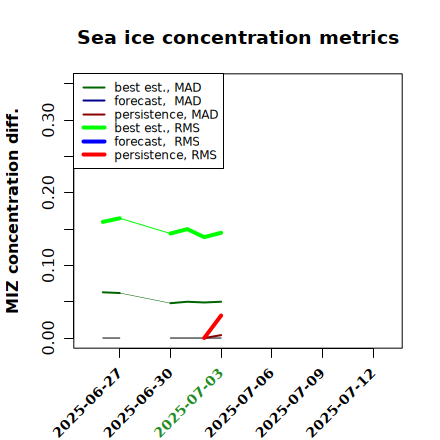 Sea ice concentration metrics

best est., MAD
forecast, MAD
persistence, MAD
best est., RMS
forecast, RMS
persistence, RMS

MIZ concentration diff.

0.00
0.10
0.20
0.30

2025-06-27
2025-06-30
2025-07-03
2025-07-06
2025-07-09
2025-07-12